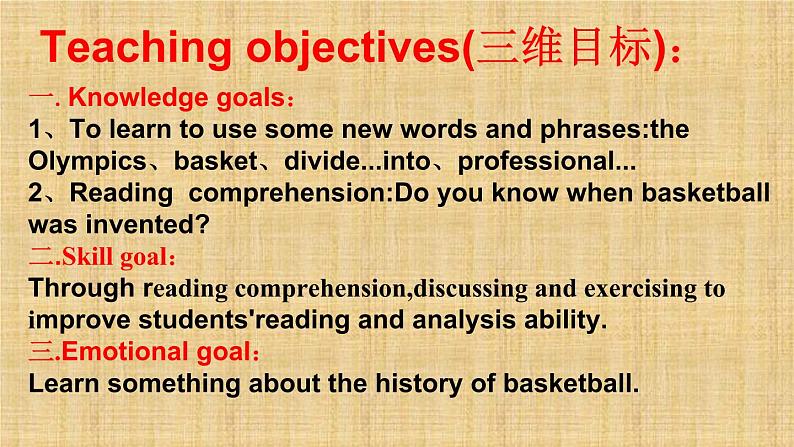 Teaching objectives(三维目标)：

一. Knowledge goals：
1、To learn to use some new words and phrases:the Olympics、basket、divide...into、professional...
2、Reading comprehension:Do you know when basketball was invented?

二.Skill goal：
Through reading comprehension,discussing and exercising to improve students'reading and analysis ability.

三.Emotional goal：
Learn something about the history of basketball.